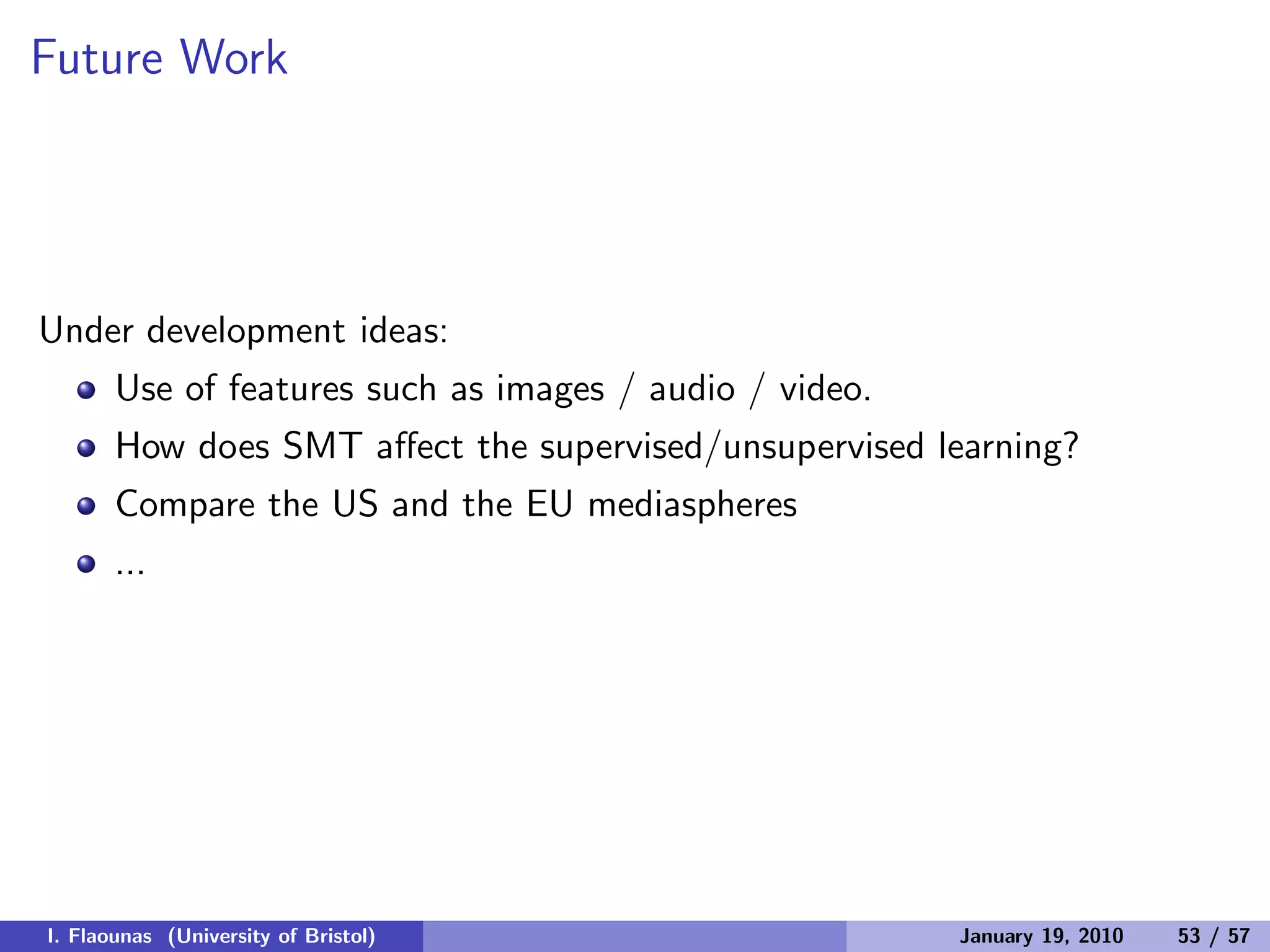 Future Work

Under development ideas:

- Use of features such as images / audio / video.
- How does SMT affect the supervised/unsupervised learning?
- Compare the US and the EU mediaspheres
- ...

I. Flaounas (University of Bristol) January 19, 2010 53 / 57